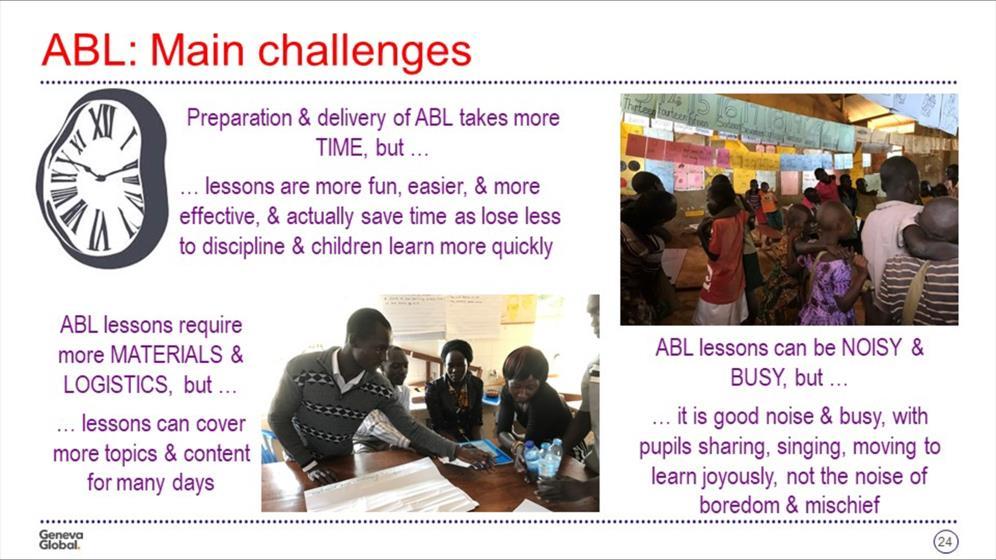 ABL: Main challenges

Preparation & delivery of ABL takes more TIME, but …

… lessons are more fun, easier, & more effective, & actually save time as lose less to discipline & children learn more quickly

ABL lessons require more MATERIALS & LOGISTICS, but …

… lessons can cover more topics & content for many days

ABL lessons can be NOISY & BUSY, but …

… it is good noise & busy, with pupils sharing, singing, moving to learn joyously, not the noise of boredom & mischief

Geneva Global.

24